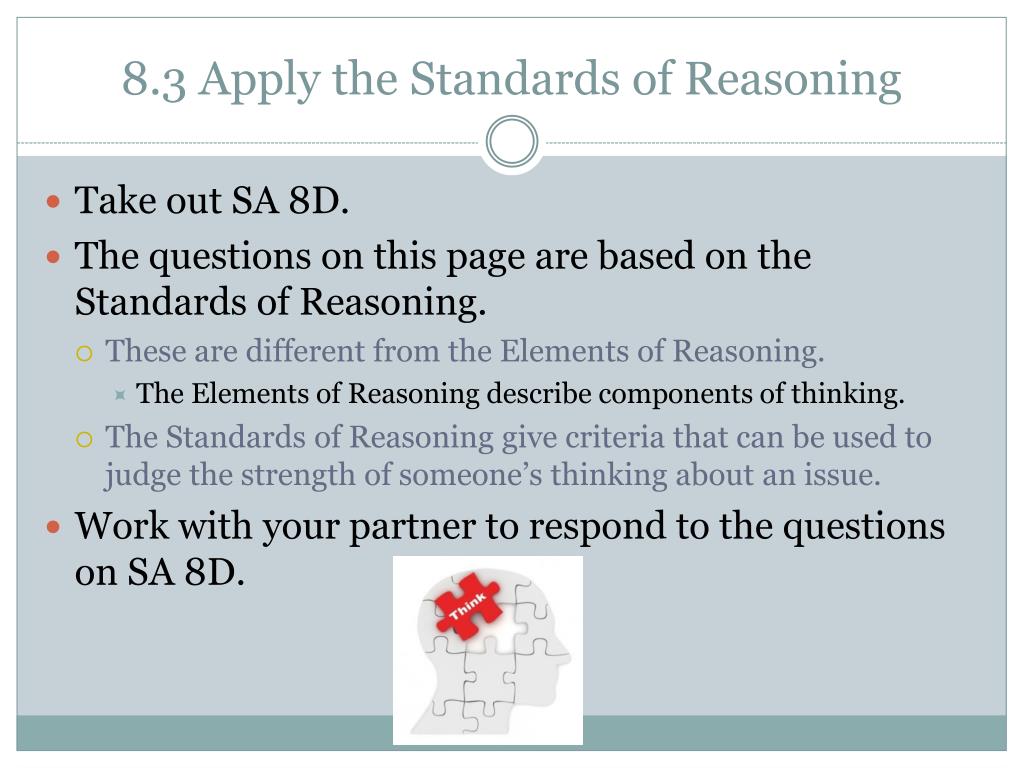 8.3 Apply the Standards of Reasoning

Take out SA 8D.

The questions on this page are based on the Standards of Reasoning.

These are different from the Elements of Reasoning.

The Elements of Reasoning describe components of thinking.

The Standards of Reasoning give criteria that can be used to judge the strength of someone's thinking about an issue.

Work with your partner to respond to the questions on SA 8D.

Think